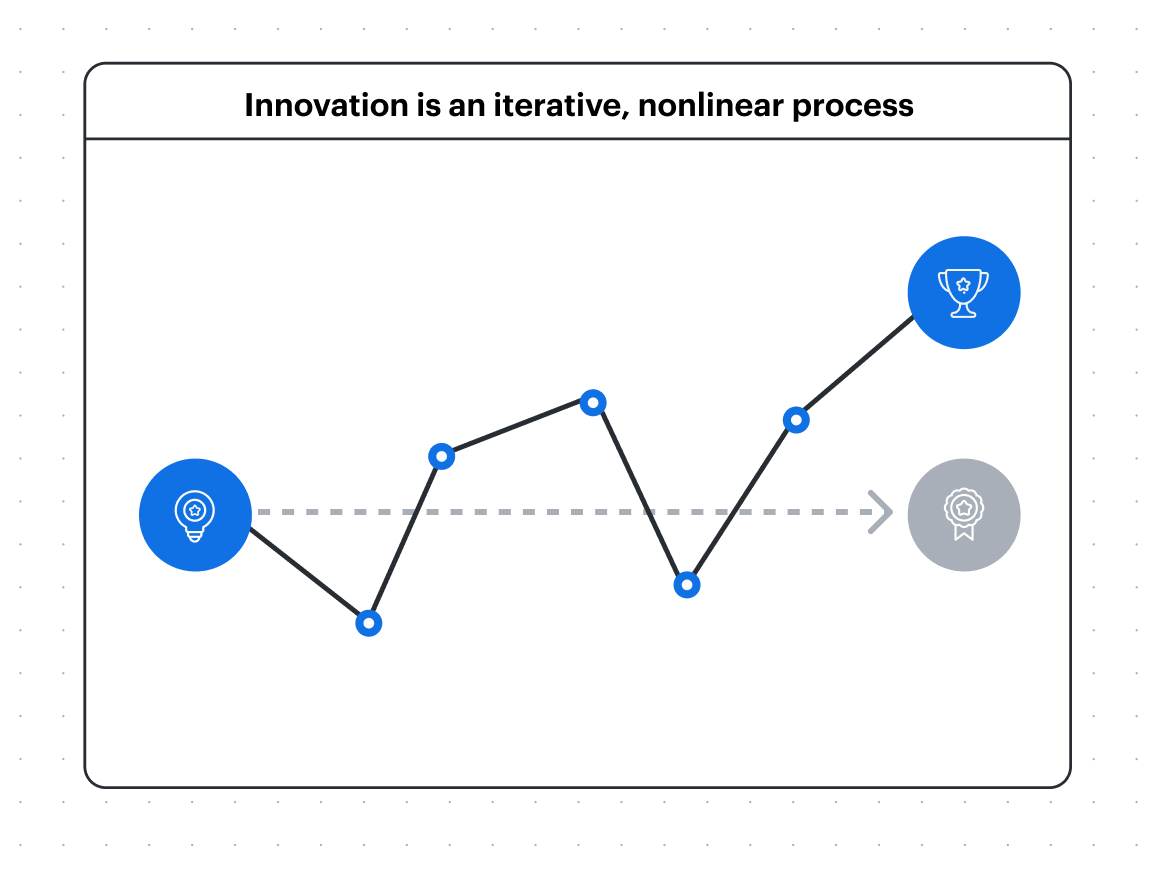 Innovation is an iterative, nonlinear process